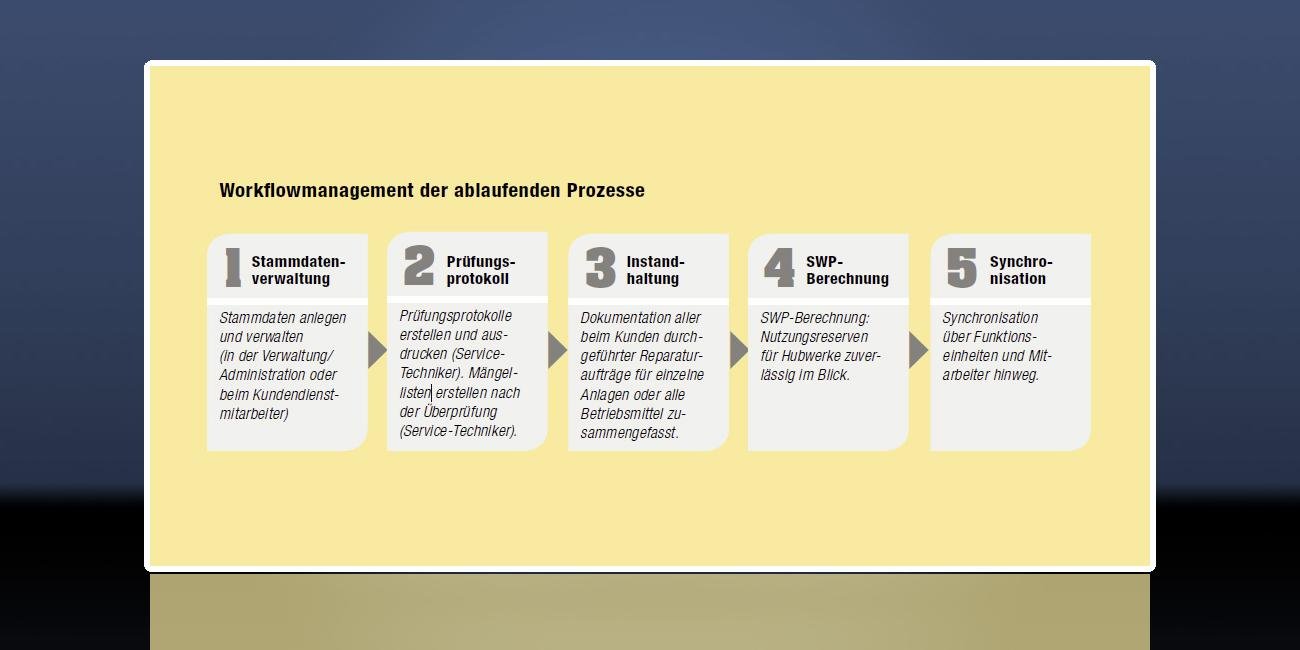 Workflowmanagement der ablaufenden Prozesse

1 Stammdatenverwaltung

Stammdaten anlegen und verwalten
(in der Verwaltung/ Administration oder beim Kundendienstmitarbeiter)

2 Prüfungsprotokoll

Prüfungsprotokolle erstellen und ausdrucken (Service-Techniker). Mängellisten erstellen nach der Überprüfung (Service-Techniker).

3 Instandhaltung

Dokumentation aller beim Kunden durchgeführter Reparaturaufträge für einzelne Anlagen oder alle Betriebsmittel zusammengefasst.

4 SWP-Berechnung

SWP-Berechnung: Nutzungsreserven für Hubwerke zuverlässig im Blick.

5 Synchronisation

Synchronisation über Funktionseinheiten und Mitarbeiter hinweg.